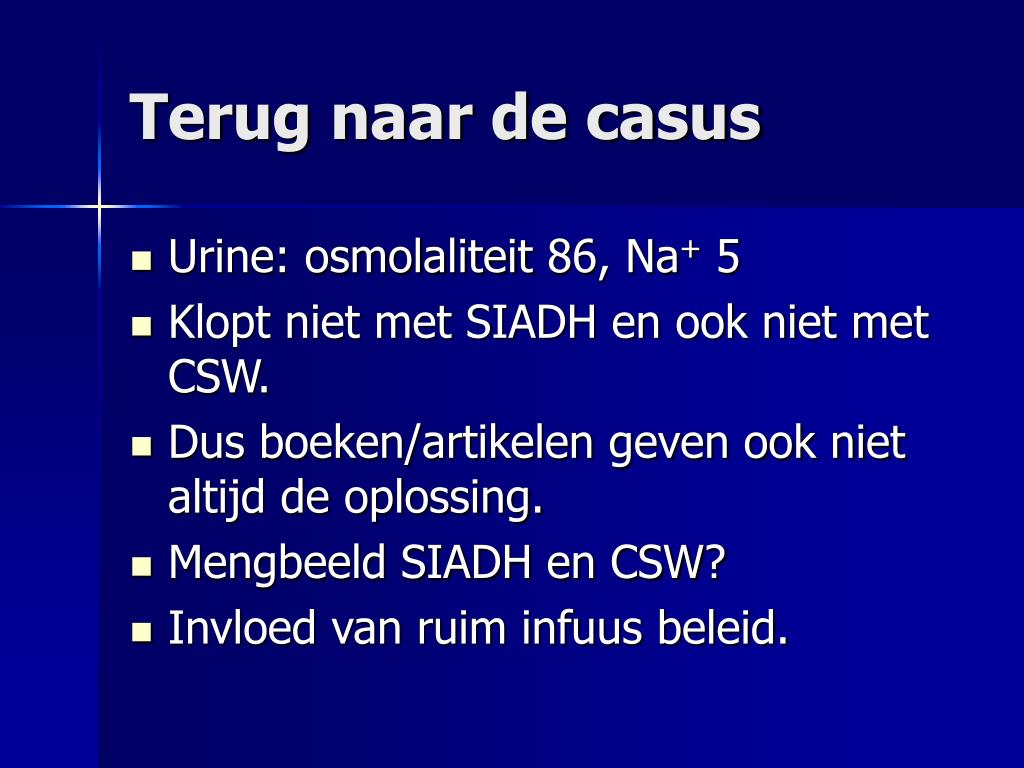 Terug naar de casus

- Urine: osmolaliteit 86, $Na^+$ 5
- Klopt niet met SIADH en ook niet met CSW.
- Dus boeken/artikelen geven ook niet altijd de oplossing.
- Mengbeeld SIADH en CSW?
- Invloed van ruim infuus beleid.